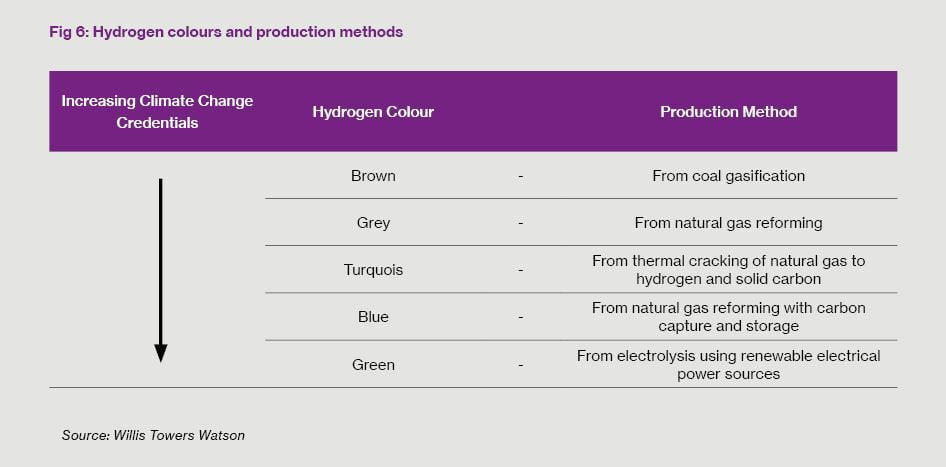 Fig 6: Hydrogen colours and production methods

| Increasing Climate Change Credentials | Hydrogen Colour | | Production Method |
|---|---|---|---|
| | Brown | - | From coal gasification |
| | Grey | - | From natural gas reforming |
| | Turquois | - | From thermal cracking of natural gas to hydrogen and solid carbon |
| | Blue | - | From natural gas reforming with carbon capture and storage |
| | Green | - | From electrolysis using renewable electrical power sources |

Source: Willis Towers Watson